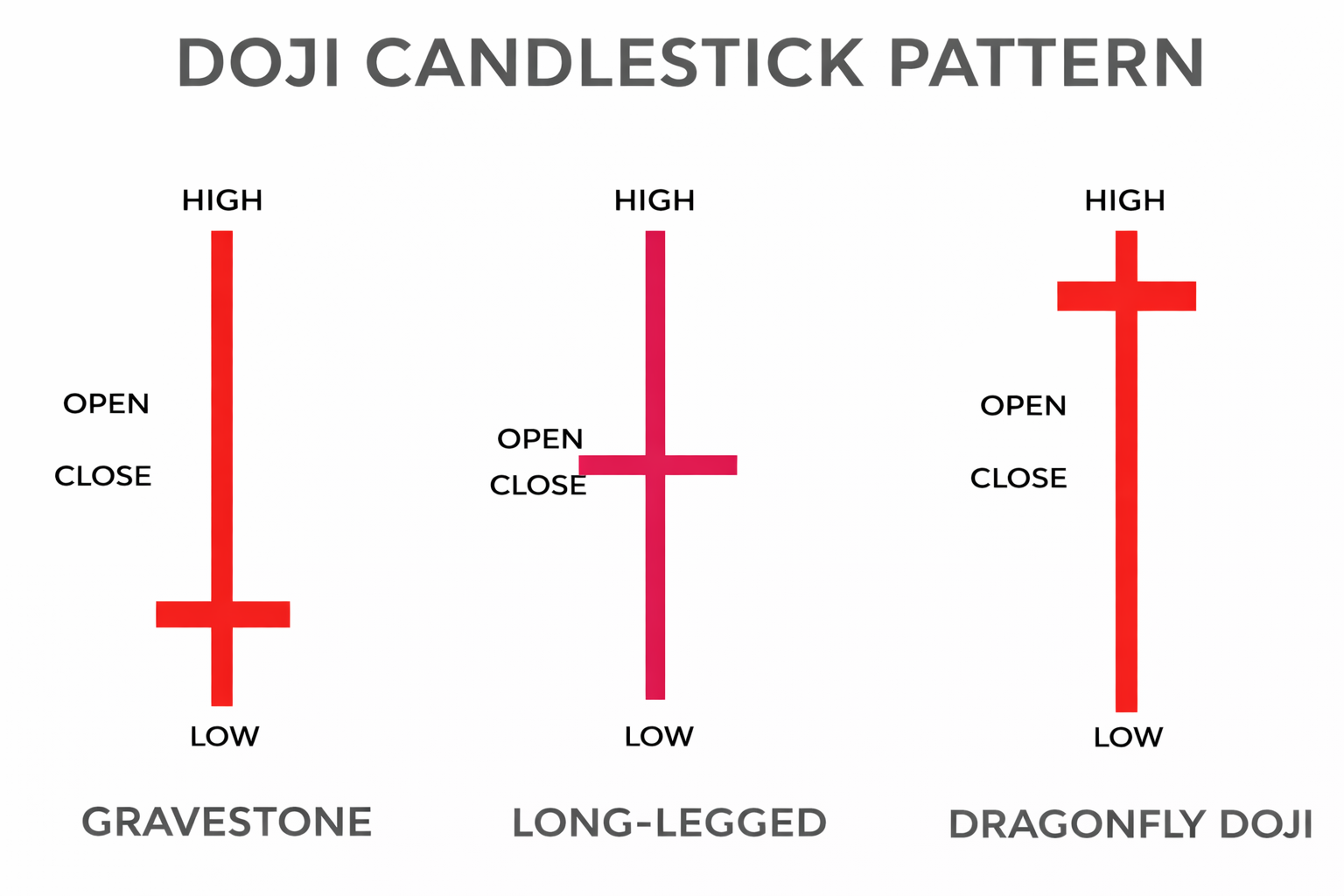 DOJI CANDLESTICK PATTERN

HIGH

OPEN

CLOSE

LOW

GRAVESTONE

HIGH

OPEN

CLOSE

LOW

LONG-LEGGED

HIGH

OPEN

CLOSE

LOW

DRAGONFLY DOJI